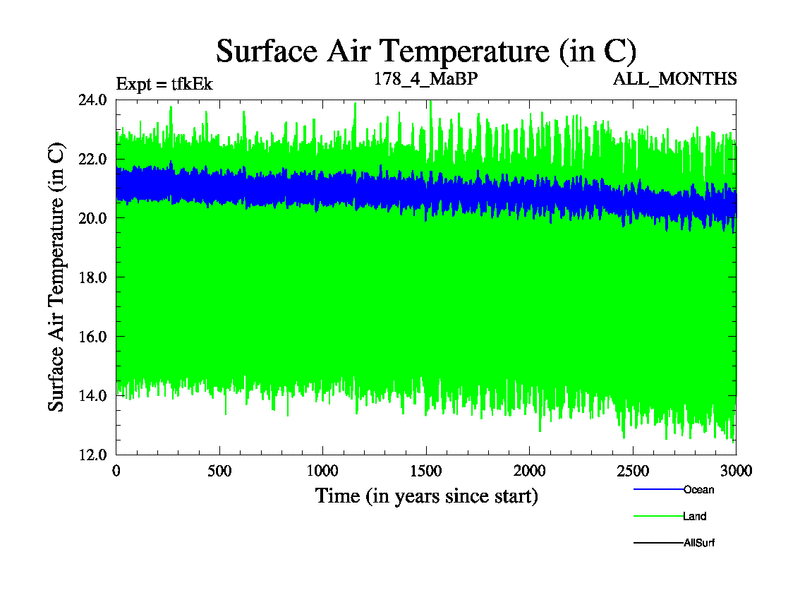 Surface Air Temperature (in C)

Expt = tfkEk

178_4_MaBP

ALL_MONTHS

Surface Air Temperature (in C)

24.0
22.0
20.0
18.0
16.0
14.0
12.0

0
500
1000
1500
2000
2500
3000

Time (in years since start)

Ocean
Land
AllSurf